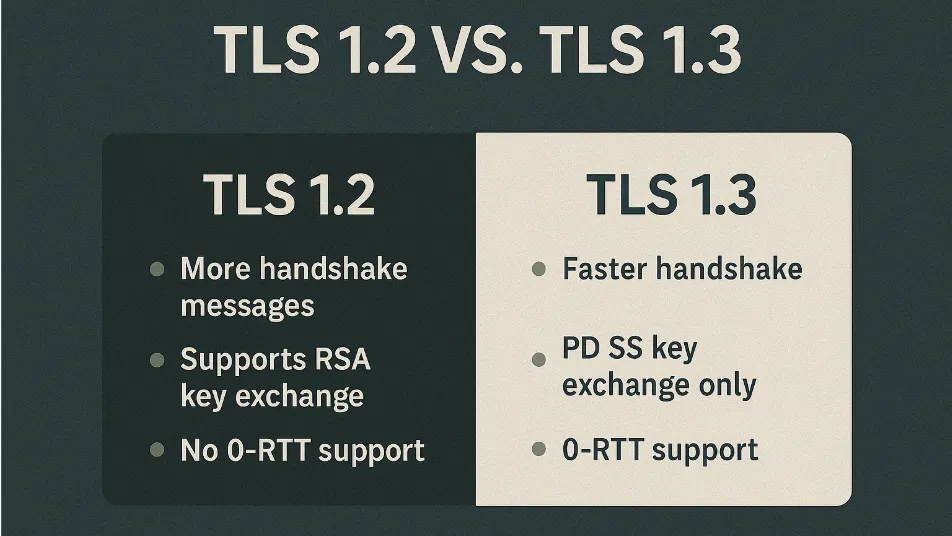 TLS 1.2 VS. TLS 1.3

TLS 1.2

- More handshake messages
- Supports RSA key exchange
- No 0-RTT support

TLS 1.3

- Faster handshake
- PD SS key exchange only
- 0-RTT support